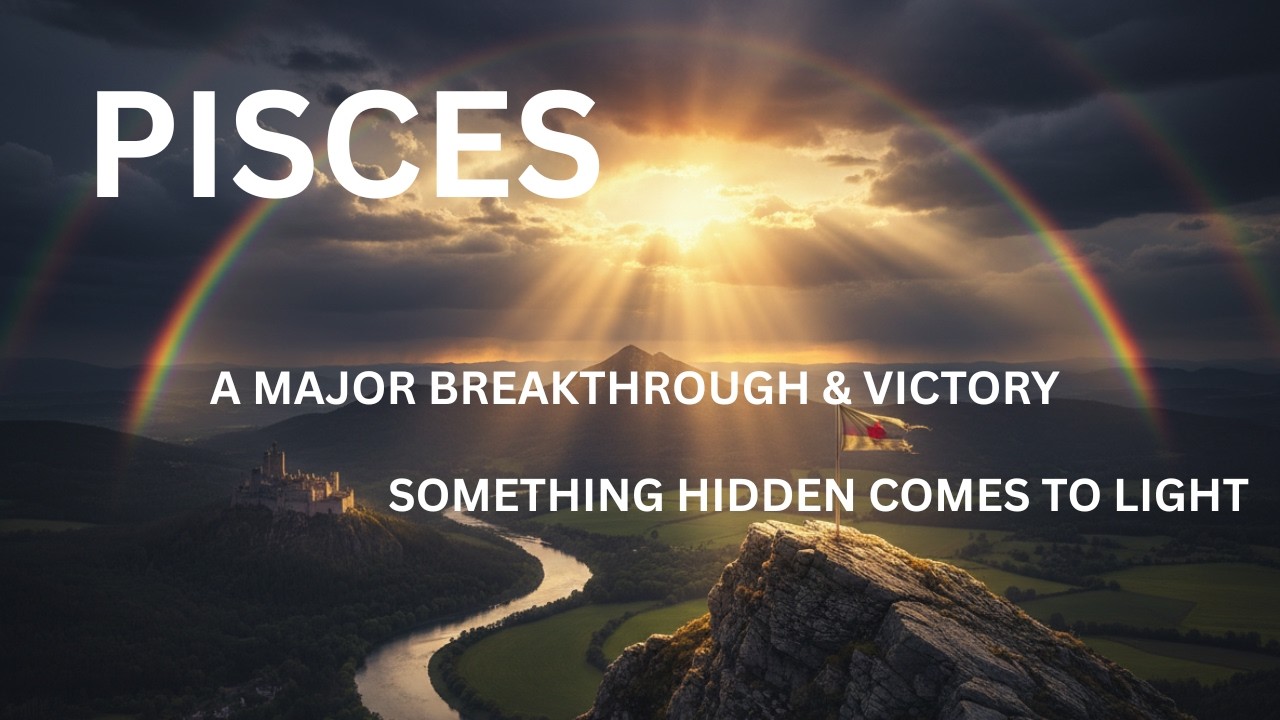 PISCES

A MAJOR BREAKTHROUGH & VICTORY

SOMETHING HIDDEN COMES TO LIGHT